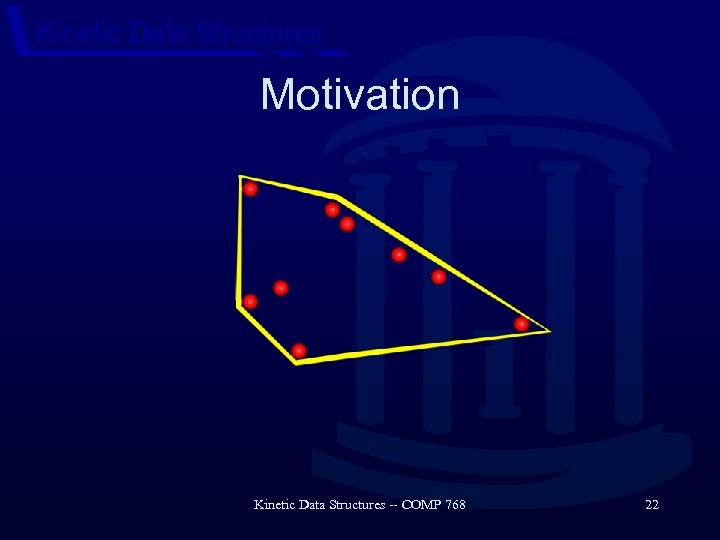 Kinetic Data Structures

Motivation

Kinetic Data Structures -- COMP 768

22